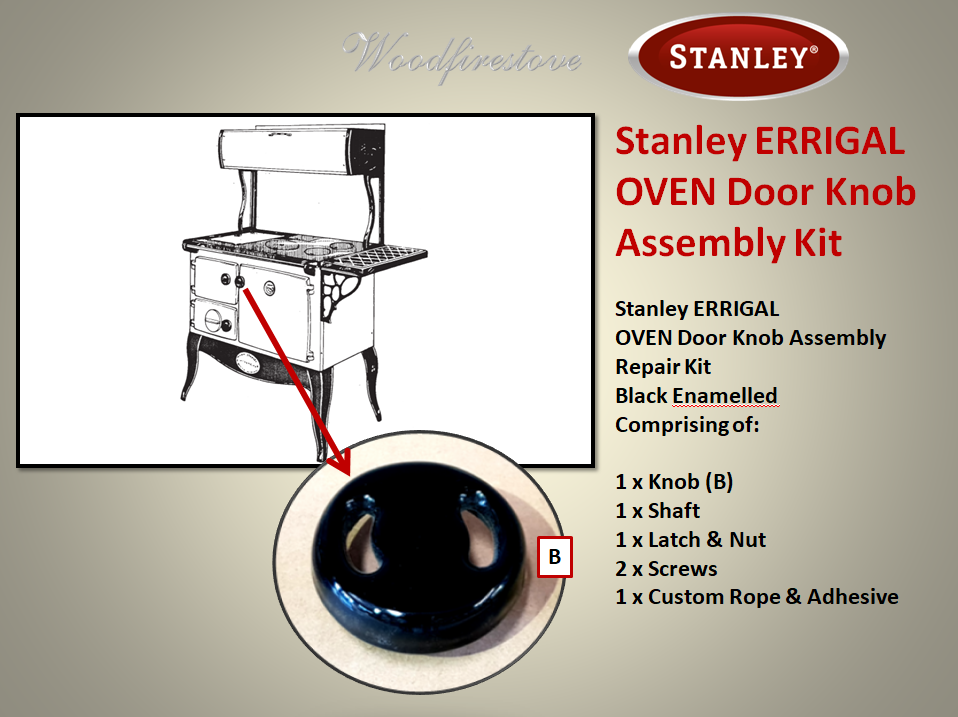 Woodfirestove

STANLEY®

Stanley ERRIGAL OVEN Door Knob Assembly Kit

Stanley ERRIGAL
OVEN Door Knob Assembly
Repair Kit
Black Enamelled
Comprising of:

1 x Knob (B)
1 x Shaft
1 x Latch & Nut
2 x Screws
1 x Custom Rope & Adhesive

B